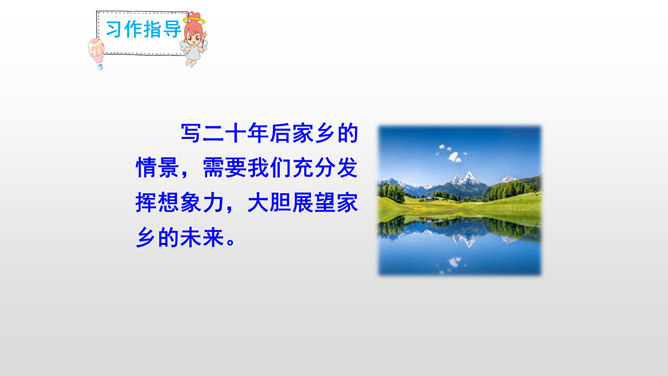 习作指导

写二十年后家乡的情景，需要我们充分发挥想象力，大胆展望家乡的未来。